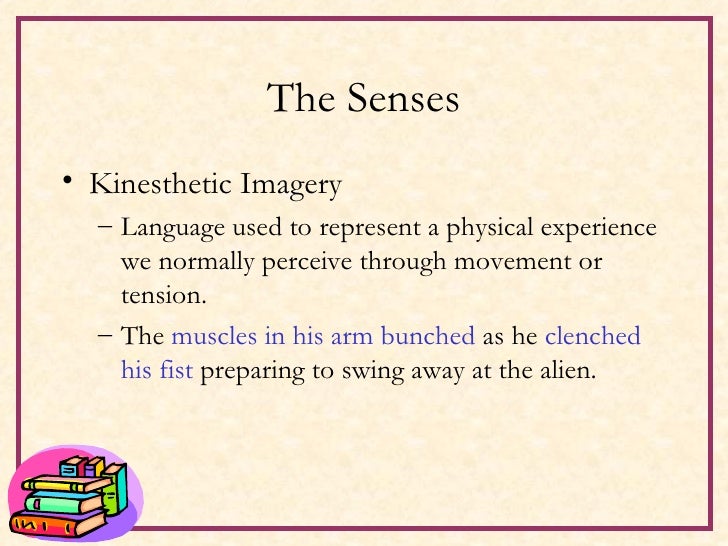 The Senses

• Kinesthetic Imagery

– Language used to represent a physical experience we normally perceive through movement or tension.

– The muscles in his arm bunched as he clenched his fist preparing to swing away at the alien.